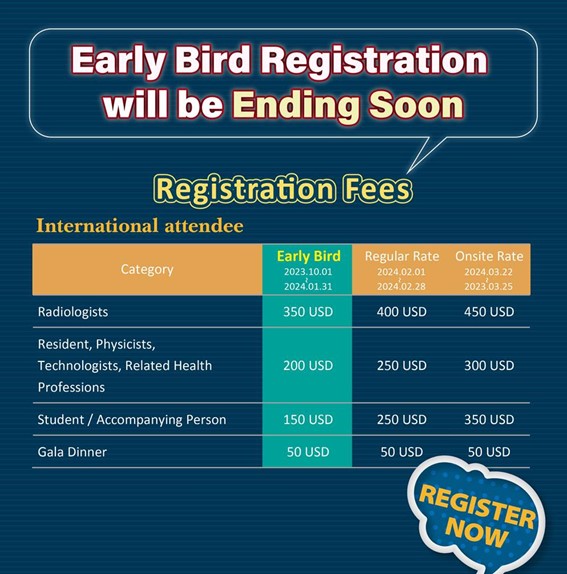 Early Bird Registration will be Ending Soon

Registration Fees

International attendee

| Category | Early Bird 2023.10.01 ~ 2024.01.31 | Regular Rate 2024.02.01 ~ 2024.02.28 | Onsite Rate 2024.03.22 ~ 2023.03.25 |
|---|---|---|---|
| Radiologists | 350 USD | 400 USD | 450 USD |
| Resident, Physicists, Technologists, Related Health Professions | 200 USD | 250 USD | 300 USD |
| Student / Accompanying Person | 150 USD | 250 USD | 350 USD |
| Gala Dinner | 50 USD | 50 USD | 50 USD |

REGISTER NOW